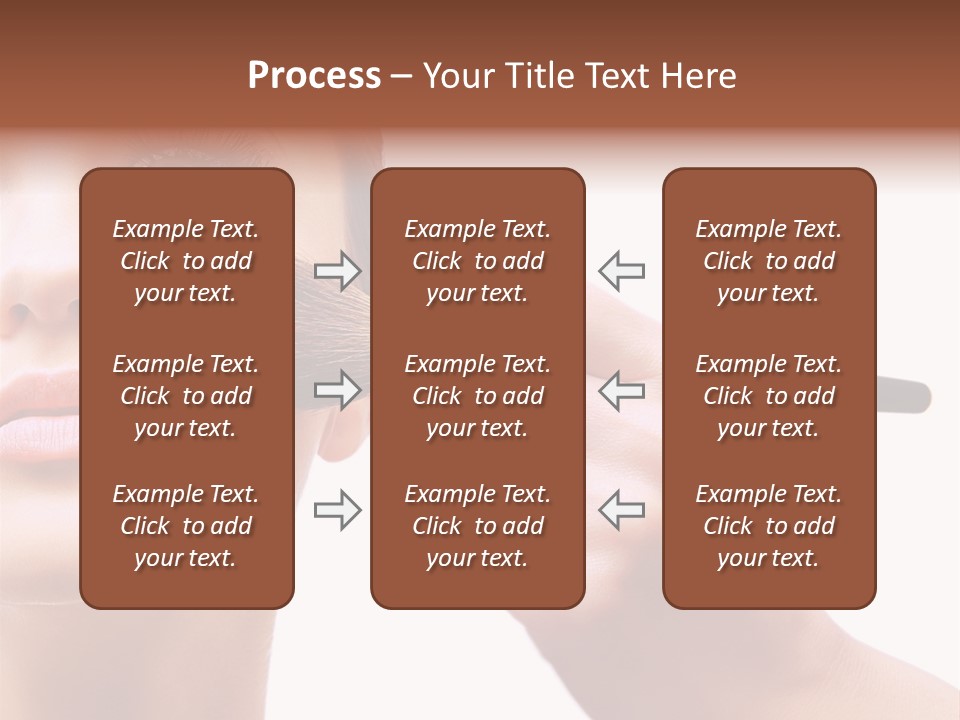 Process – Your Title Text Here

Example Text. Click to add your text.

Example Text. Click to add your text.

Example Text. Click to add your text.

Example Text. Click to add your text.

Example Text. Click to add your text.

Example Text. Click to add your text.

Example Text. Click to add your text.

Example Text. Click to add your text.

Example Text. Click to add your text.